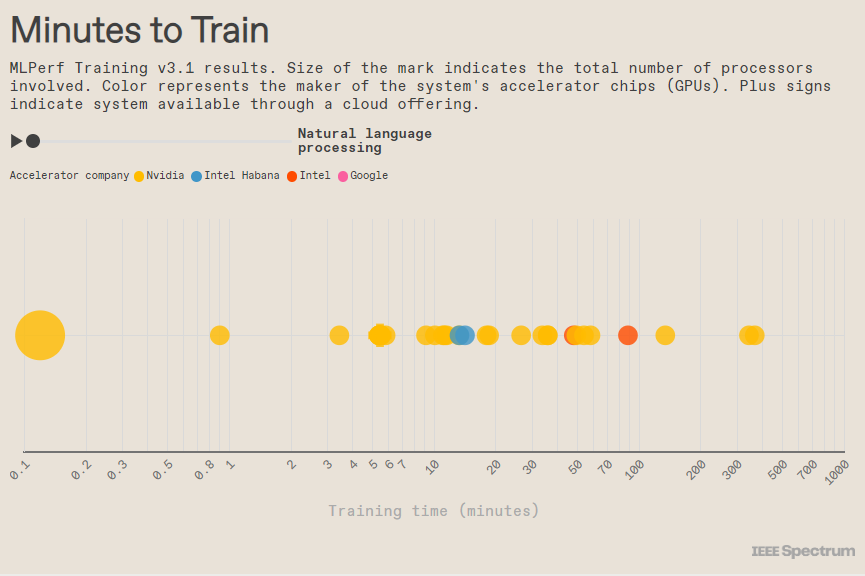 Minutes to Train

MLPerf Training v3.1 results. Size of the mark indicates the total number of processors involved. Color represents the maker of the system's accelerator chips (GPUs). Plus signs indicate system available through a cloud offering.

Natural language processing

Accelerator company Nvidia Intel Habana Intel Google

0.1 0.2 0.3 0.5 0.8 1 2 3 4 5 6 7 10 20 30 50 70 100 200 300 500 700 1000

Training time (minutes)

IEEE Spectrum